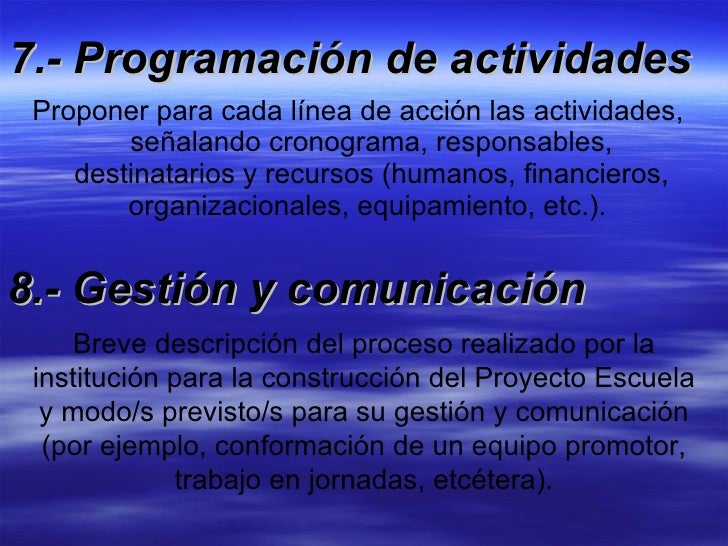 7.- Programación de actividades

Proponer para cada línea de acción las actividades, señalando cronograma, responsables, destinatarios y recursos (humanos, financieros, organizacionales, equipamiento, etc.).

8.- Gestión y comunicación

Breve descripción del proceso realizado por la institución para la construcción del Proyecto Escuela y modo/s previsto/s para su gestión y comunicación (por ejemplo, conformación de un equipo promotor, trabajo en jornadas, etcétera).